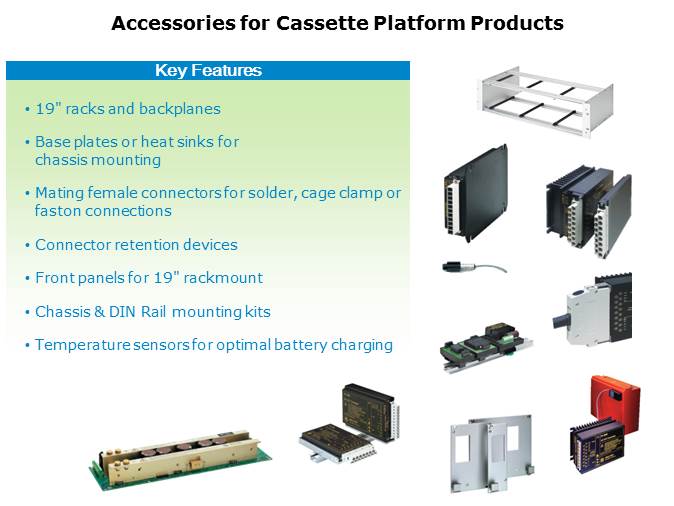 Accessories for Cassette Platform Products

Key Features

• 19" racks and backplanes

• Base plates or heat sinks for chassis mounting

• Mating female connectors for solder, cage clamp or faston connections

• Connector retention devices

• Front panels for 19" rackmount

• Chassis & DIN Rail mounting kits

• Temperature sensors for optimal battery charging